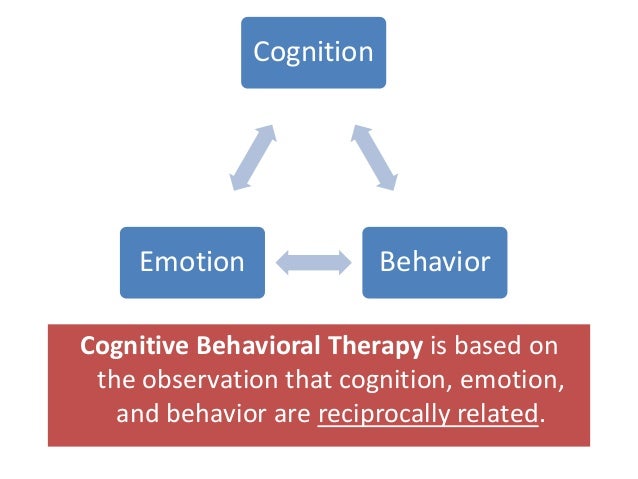 Cognition

Emotion

Behavior

Cognitive Behavioral Therapy is based on the observation that cognition, emotion, and behavior are reciprocally related.